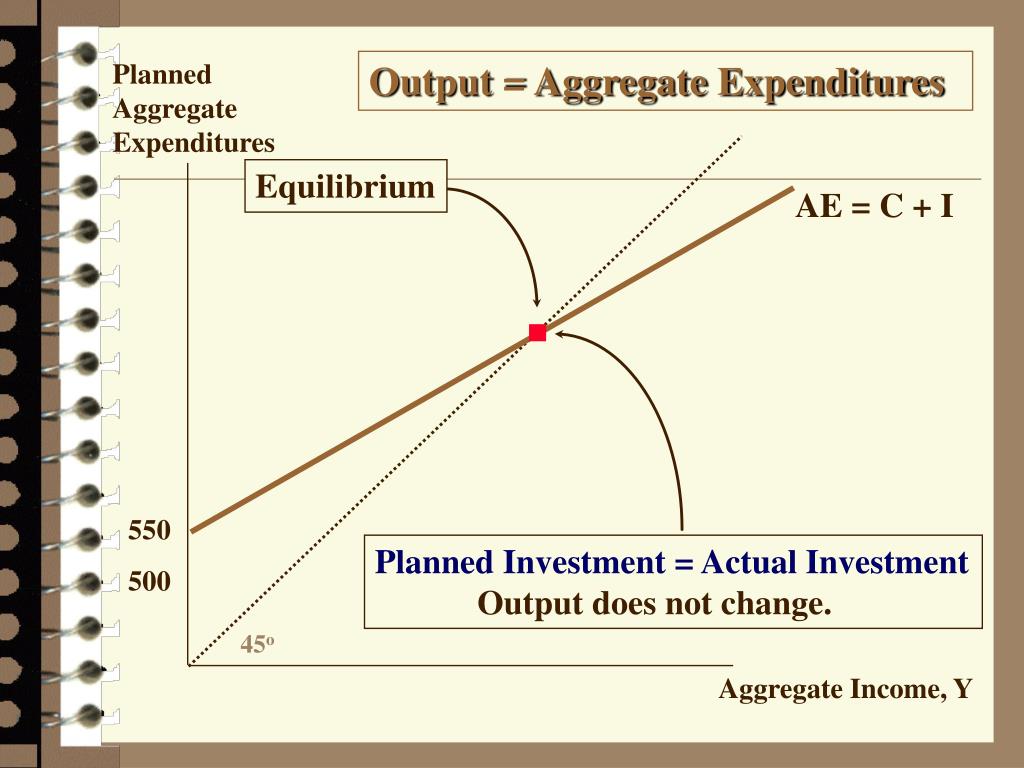 Planned Aggregate Expenditures

Output = Aggregate Expenditures

Equilibrium

AE = C + I

550

500

Planned Investment = Actual Investment
Output does not change.

$45^o$

Aggregate Income, Y